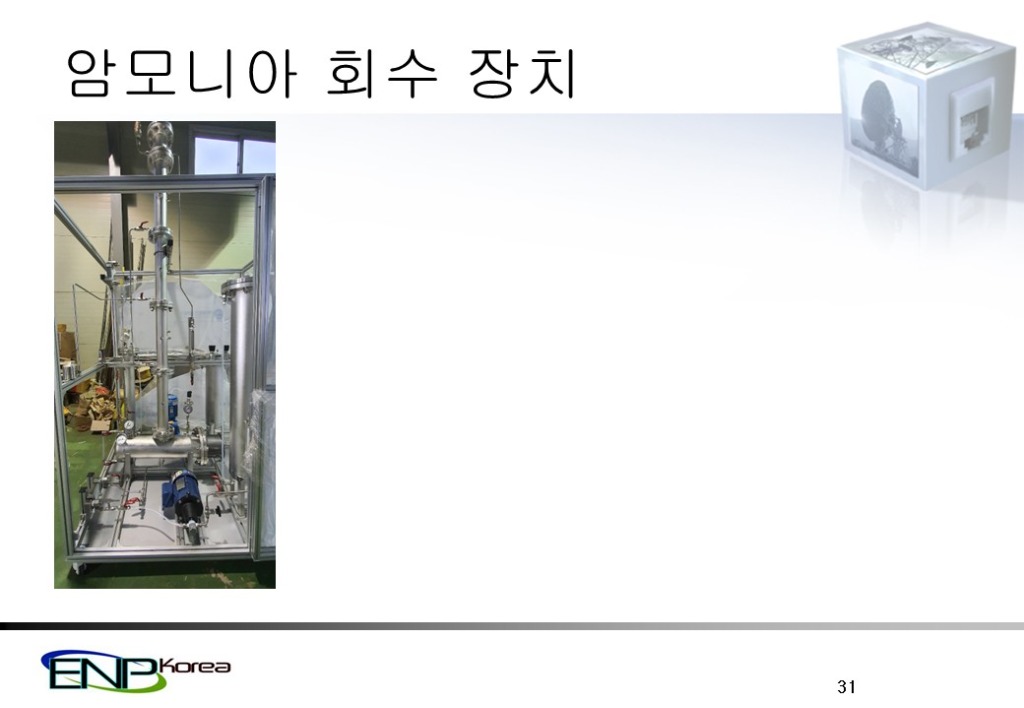 암모니아 회수 장치

ENP Korea

31